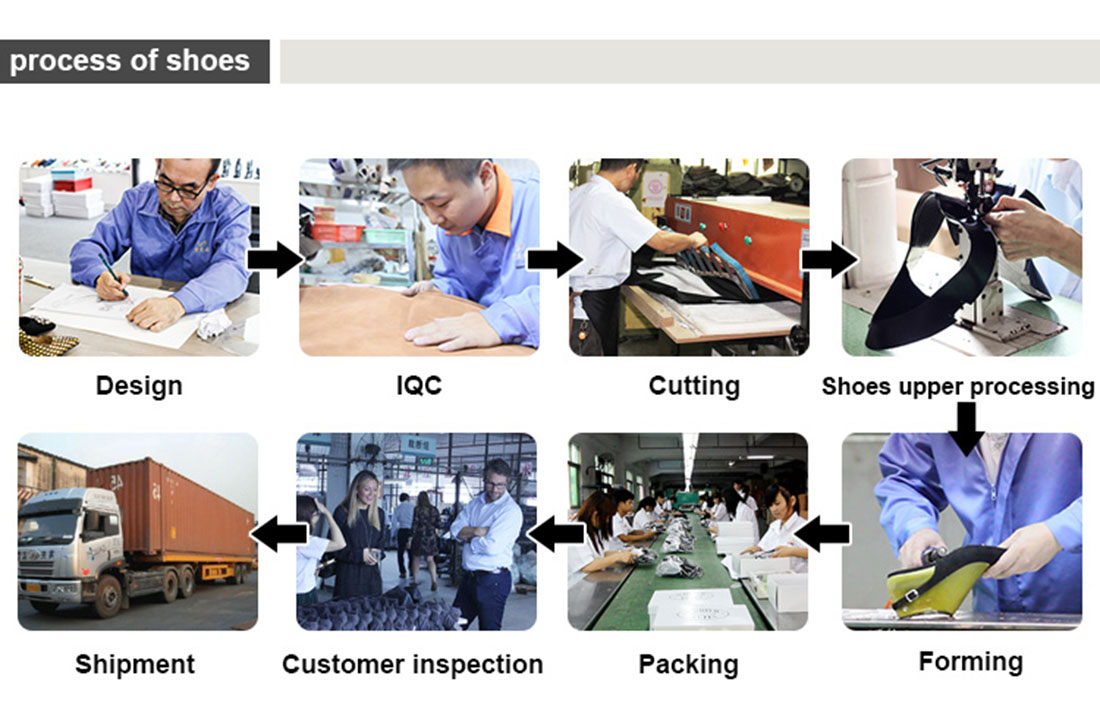 process of shoes

Design

IQC

Cutting

Shoes upper processing

Forming

Packing

Customer inspection

Shipment